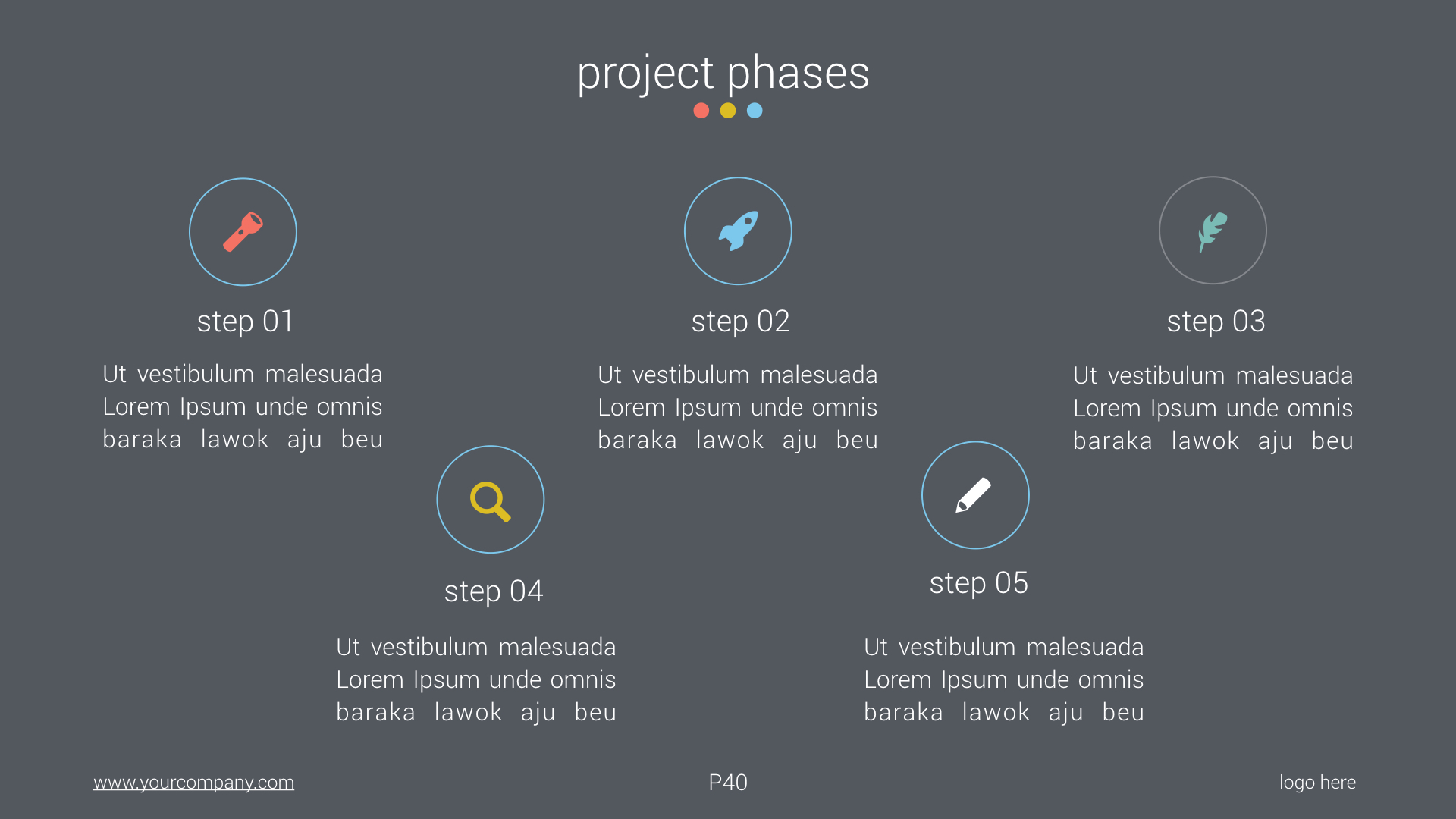 project phases

step 01

Ut vestibulum malesuada Lorem Ipsum unde omnis baraka lawok aju beu

step 02

Ut vestibulum malesuada Lorem Ipsum unde omnis baraka lawok aju beu

step 03

Ut vestibulum malesuada Lorem Ipsum unde omnis baraka lawok aju beu

step 04

Ut vestibulum malesuada Lorem Ipsum unde omnis baraka lawok aju beu

step 05

Ut vestibulum malesuada Lorem Ipsum unde omnis baraka lawok aju beu

www.yourcompany.com

P40

logo here